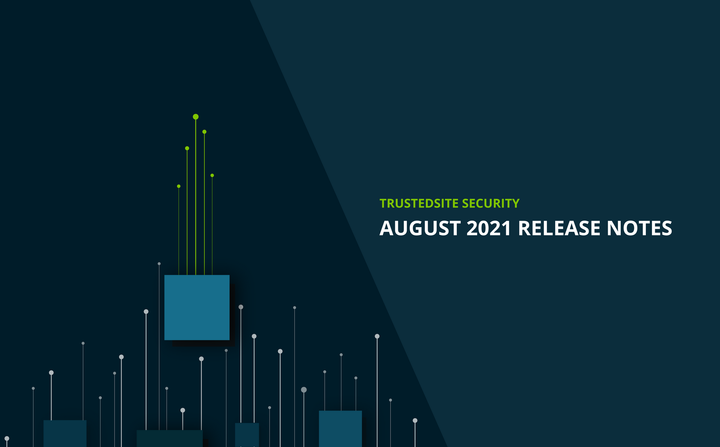 TRUSTEDSITE SECURITY
AUGUST 2021 RELEASE NOTES